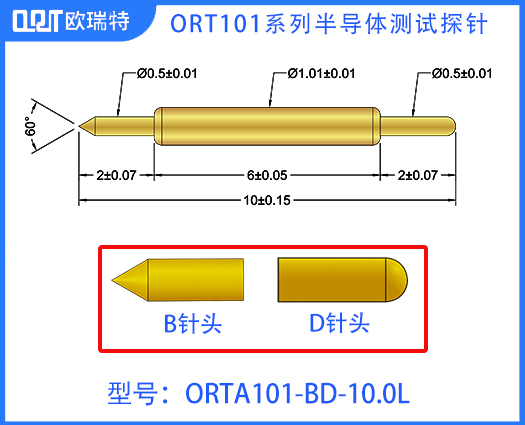 ORT 欧瑞特

ORT101系列半导体测试探针

Ø0.5±0.01

Ø1.01±0.01

Ø0.5±0.01

60°

2±0.07

6±0.05

2±0.07

10±0.15

B针头

D针头

型号：ORTA101-BD-10.0L